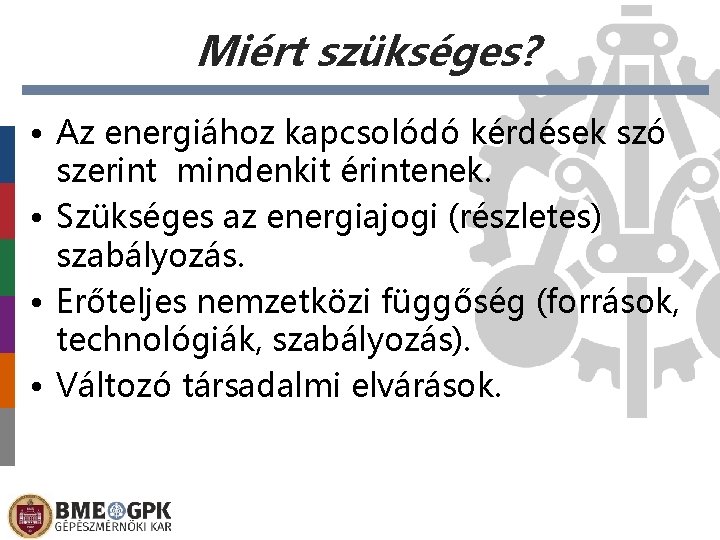 Miért szükséges?

• Az energiához kapcsolódó kérdések szó szerint mindenkit érintenek.
• Szükséges az energiajogi (részletes) szabályozás.
• Erőteljes nemzetközi függőség (források, technológiák, szabályozás).
• Változó társadalmi elvárások.

BME GPK
GÉPÉSZMÉRNÖKI KAR